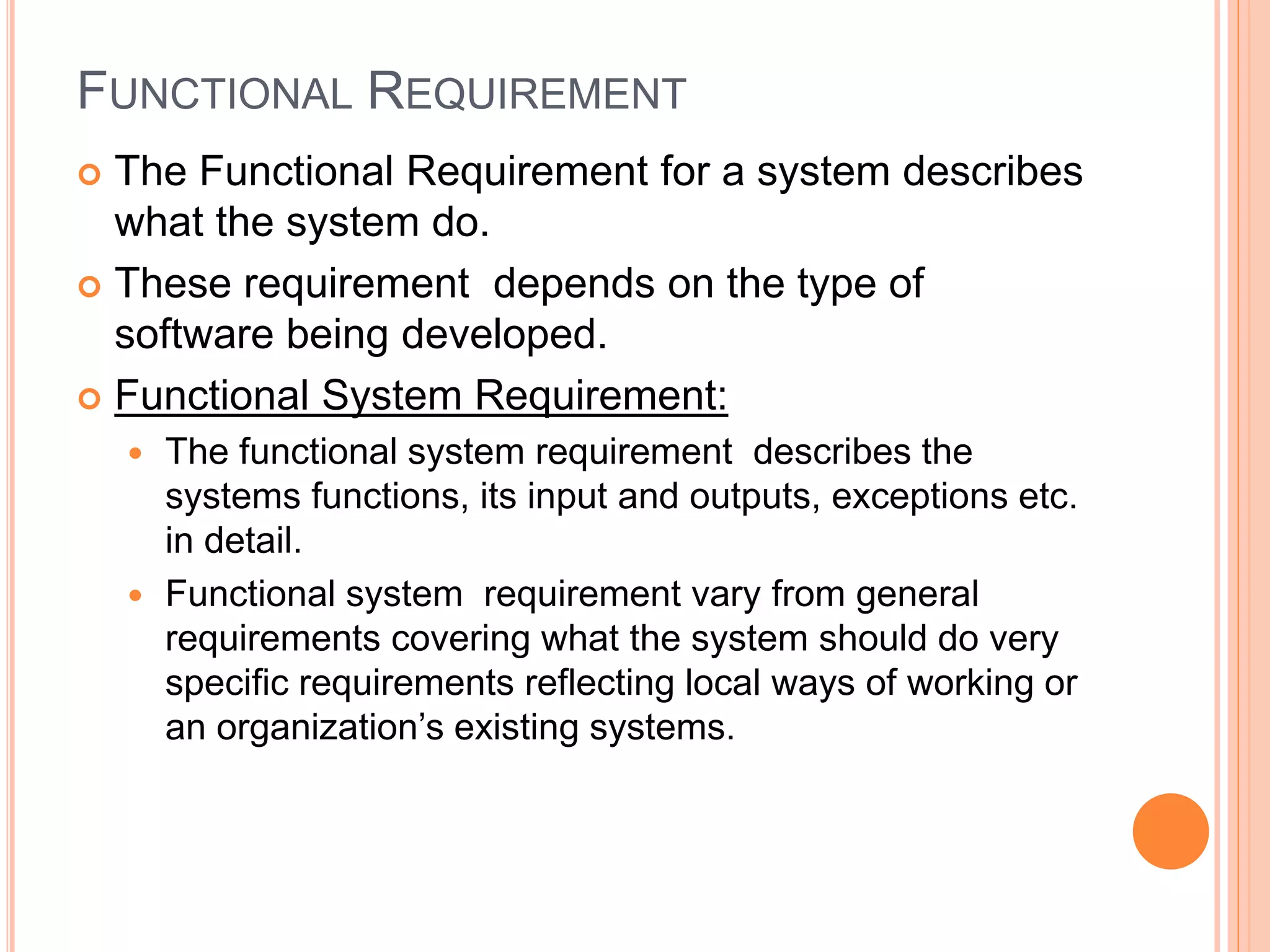 FUNCTIONAL REQUIREMENT

The Functional Requirement for a system describes what the system do.

These requirement depends on the type of software being developed.

Functional System Requirement:

The functional system requirement describes the systems functions, its input and outputs, exceptions etc. in detail.

Functional system requirement vary from general requirements covering what the system should do very specific requirements reflecting local ways of working or an organization's existing systems.